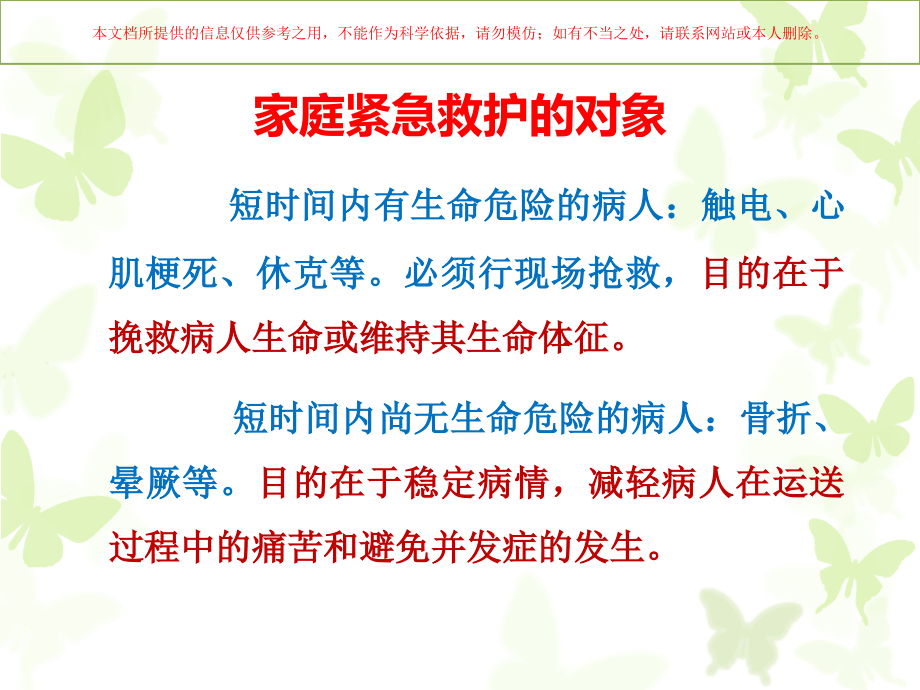 本文档所提供的信息仅供参考之用，不能作为科学依据，请勿模仿；如有不当之处，请联系网站或本人删除。

家庭紧急救护的对象

短时间内有生命危险的病人：触电、心肌梗死、休克等。必须行现场抢救，目的在于挽救病人生命或维持其生命体征。

短时间内尚无生命危险的病人：骨折、晕厥等。目的在于稳定病情，减轻病人在运送过程中的痛苦和避免并发症的发生。